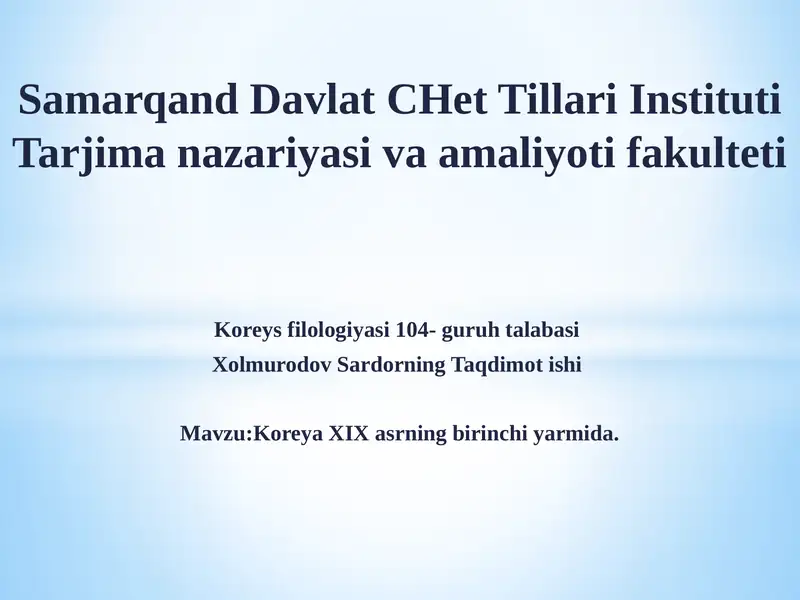 Samarqand Davlat CHet Tillari Instituti
Tarjima nazariyasi va amaliyoti fakulteti

Koreys filologiyasi 104- guruh talabasi
Xolmurodov Sardorning Taqdimot ishi

Mavzu:Koreya XIX asrning birinchi yarmida.